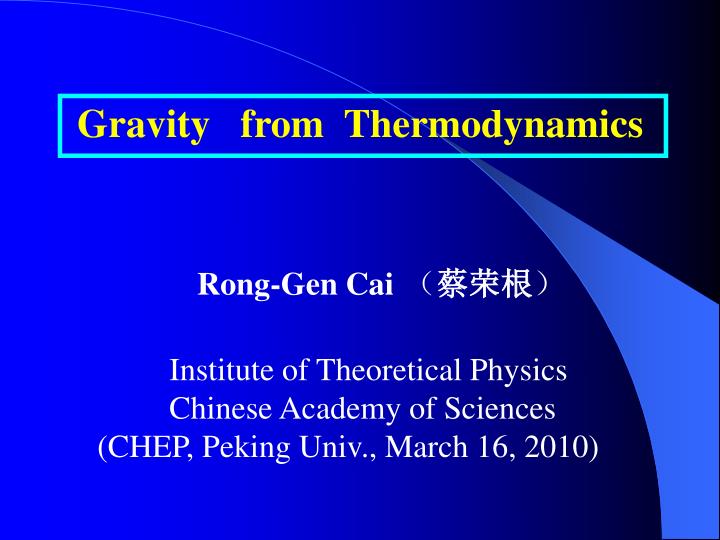 Gravity from Thermodynamics

Rong-Gen Cai （蔡荣根）

Institute of Theoretical Physics
Chinese Academy of Sciences
(CHEP, Peking Univ., March 16, 2010)